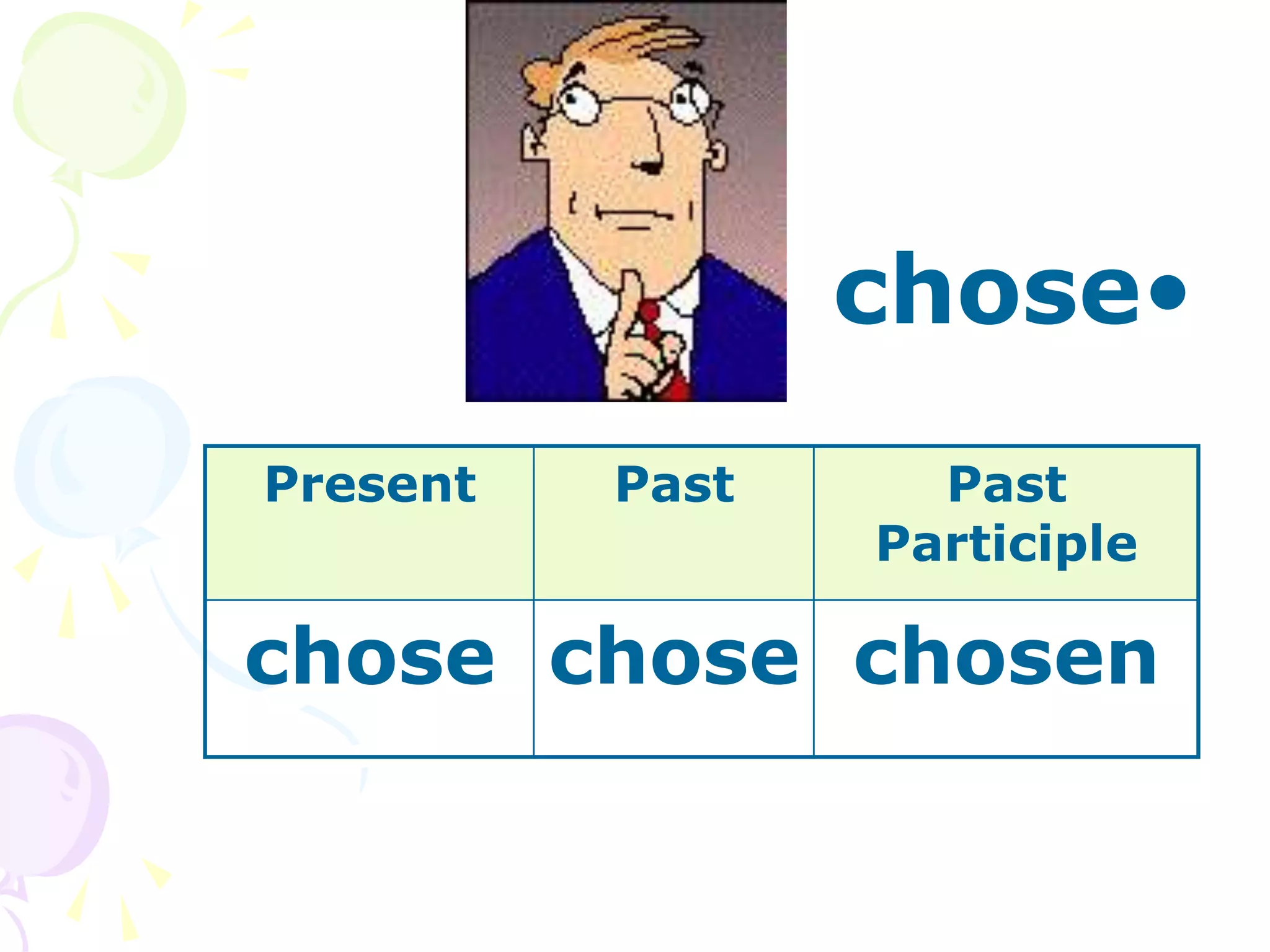 chose•

| Present | Past | Past Participle |
|---|---|---|
| chose | chose | chosen |